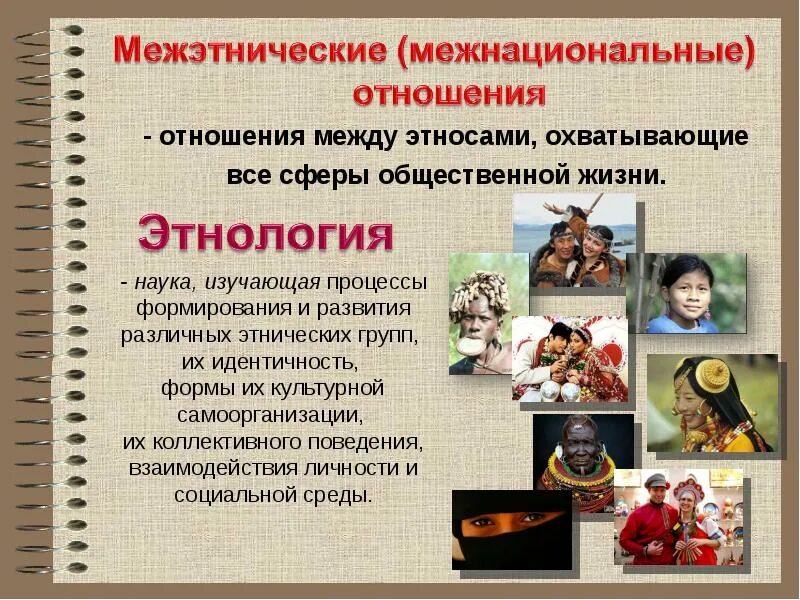 Межэтнические (межнациональные) отношения

- отношения между этносами, охватывающие все сферы общественной жизни.

Этнология

- наука, изучающая процессы формирования и развития различных этнических групп, их идентичность, формы их культурной самоорганизации, их коллективного поведения, взаимодействия личности и социальной среды.